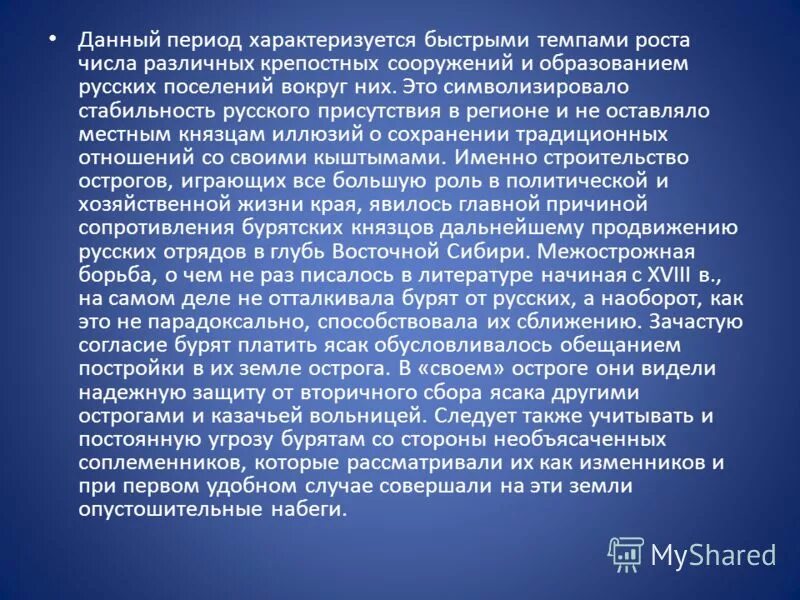 • Данный период характеризуется быстрыми темпами роста числа различных крепостных сооружений и образованием русских поселений вокруг них. Это символизировало стабильность русского присутствия в регионе и не оставляло местным князцам иллюзий о сохранении традиционных отношений со своими кыштымами. Именно строительство острогов, играющих все большую роль в политической и хозяйственной жизни края, явилось главной причиной сопротивления бурятских князцов дальнейшему продвижению русских отрядов в глубь Восточной Сибири. Межострожная борьба, о чем не раз писалось в литературе начиная с XVIII в., на самом деле не отталкивала бурят от русских, а наоборот, как это не парадоксально, способствовала их сближению. Зачастую согласие бурят платить ясак обусловливалось обещанием постройки в их земле острога. В «своем» остроге они видели надежную защиту от вторичного сбора ясака другими острогами и казачьей вольницей. Следует также учитывать и постоянную угрозу бурятам со стороны необъясаченных соплеменников, которые рассматривали их как изменников и при первом удобном случае совершали на эти земли опустошительные набеги.

MyShared